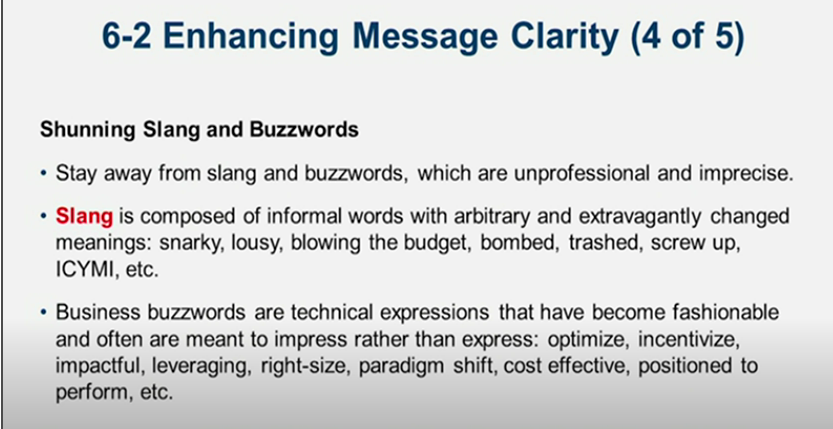 6-2 Enhancing Message Clarity (4 of 5)

Shunning Slang and Buzzwords

• Stay away from slang and buzzwords, which are unprofessional and imprecise.

• Slang is composed of informal words with arbitrary and extravagantly changed meanings: snarky, lousy, blowing the budget, bombed, trashed, screw up, ICYMI, etc.

• Business buzzwords are technical expressions that have become fashionable and often are meant to impress rather than express: optimize, incentivize, impactful, leveraging, right-size, paradigm shift, cost effective, positioned to perform, etc.